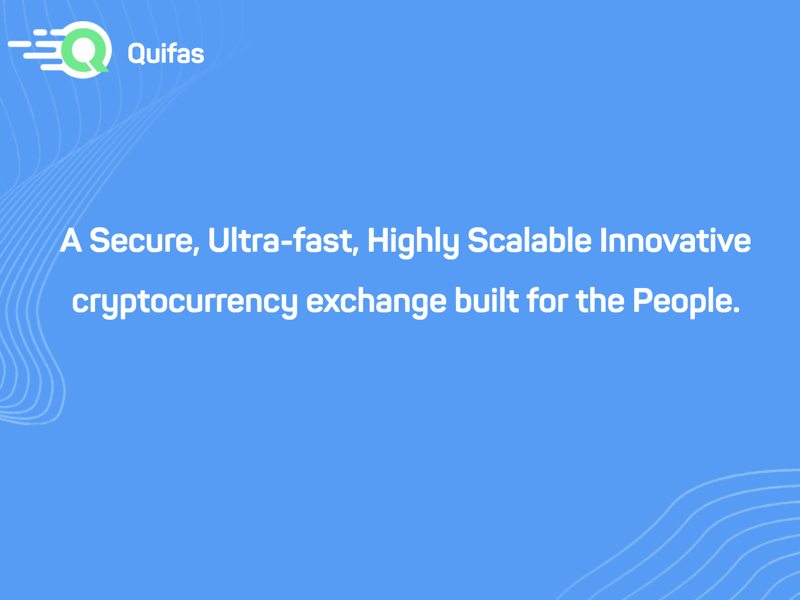 Quifas

A Secure, Ultra-fast, Highly Scalable Innovative cryptocurrency exchange built for the People.